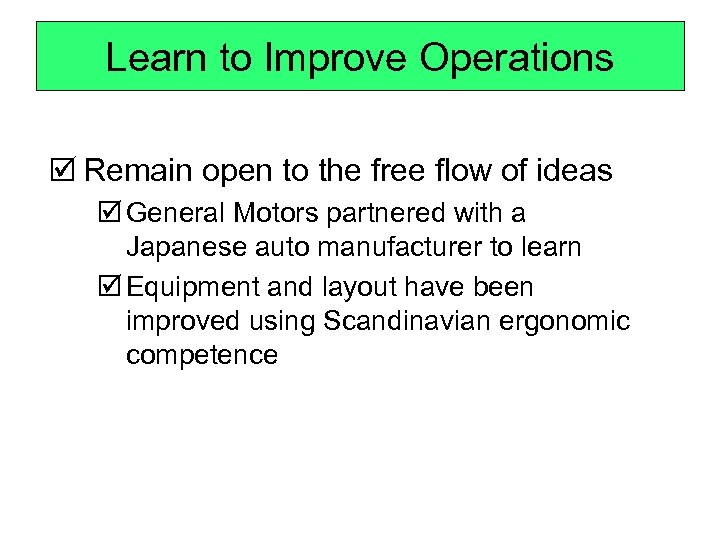 Learn to Improve Operations

☑ Remain open to the free flow of ideas

☑ General Motors partnered with a Japanese auto manufacturer to learn

☑ Equipment and layout have been improved using Scandinavian ergonomic competence